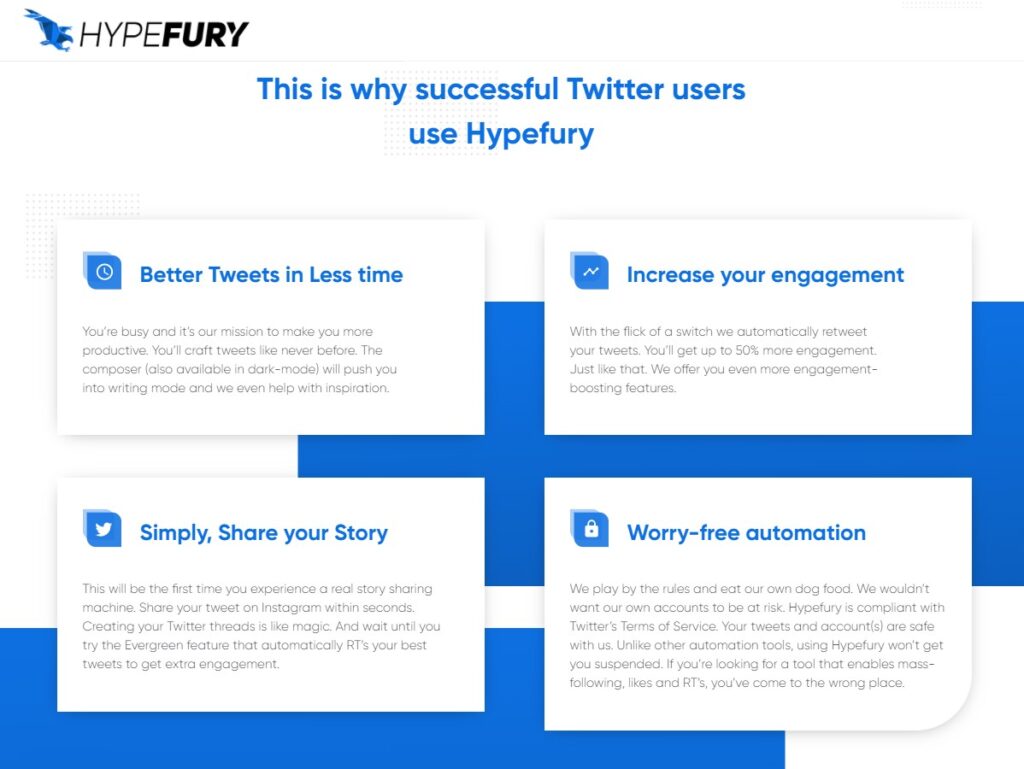 HYPEFURY

This is why successful Twitter users use Hypefury

Better Tweets in Less time

You're busy and it's our mission to make you more productive. You'll craft tweets like never before. The composer (also available in dark-mode) will push you into writing mode and we even help with inspiration.

Increase your engagement

With the flick of a switch we automatically retweet your tweets. You'll get up to 50% more engagement. Just like that. We offer you even more engagement-boosting features.

Simply, Share your Story

This will be the first time you experience a real story sharing machine. Share your tweet on Instagram within seconds. Creating your Twitter threads is like magic. And wait until you try the Evergreen feature that automatically RT's your best tweets to get extra engagement.

Worry-free automation

We play by the rules and eat our own dog food. We wouldn't want our own accounts to be at risk. Hypefury is compliant with Twitter's Terms of Service. Your tweets and account(s) are safe with us. Unlike other automation tools, using Hypefury won't get you suspended. If you're looking for a tool that enables mass-following, likes and RT's, you've come to the wrong place.